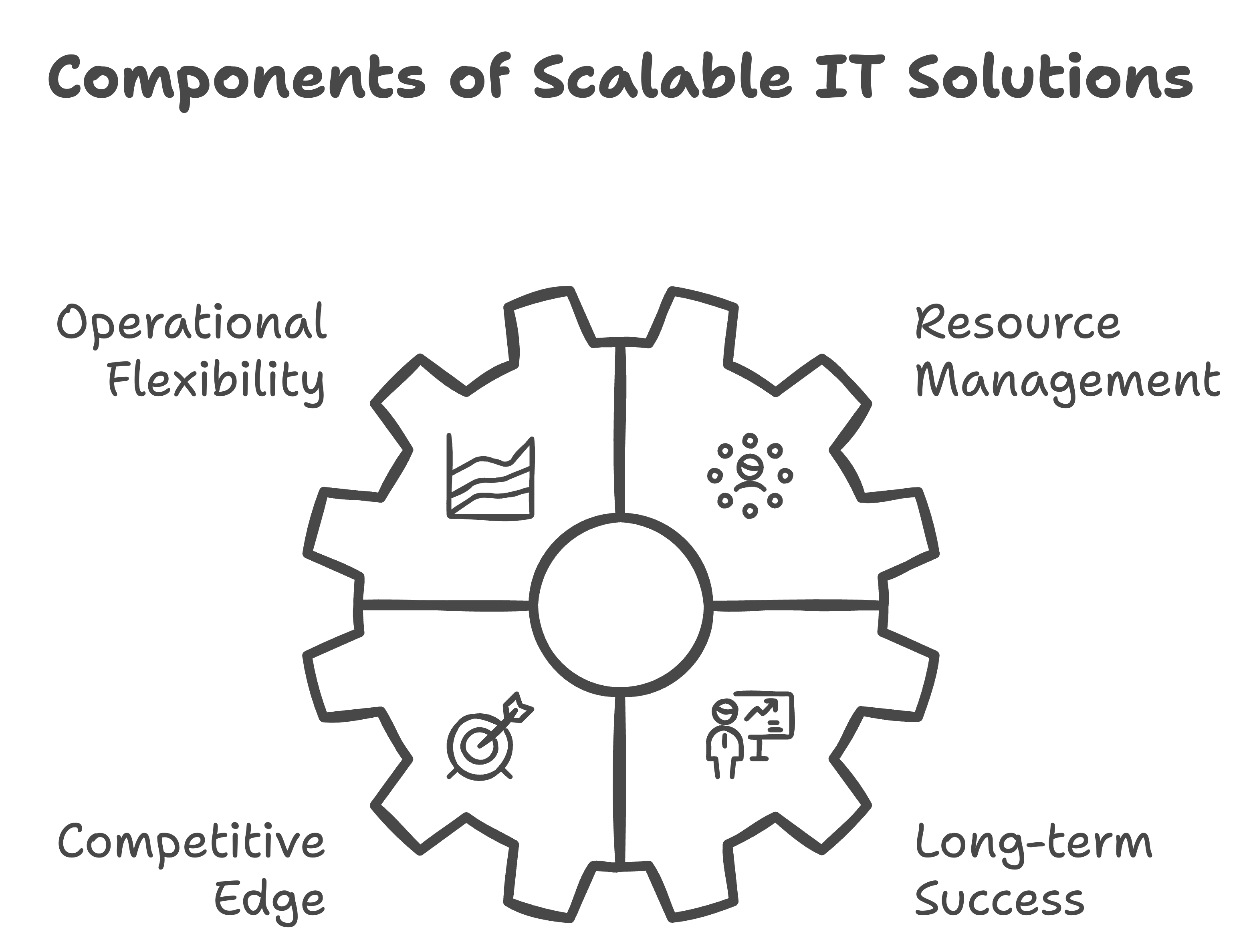 Components of Scalable IT Solutions

Operational Flexibility

Resource Management

Competitive Edge

Long-term Success